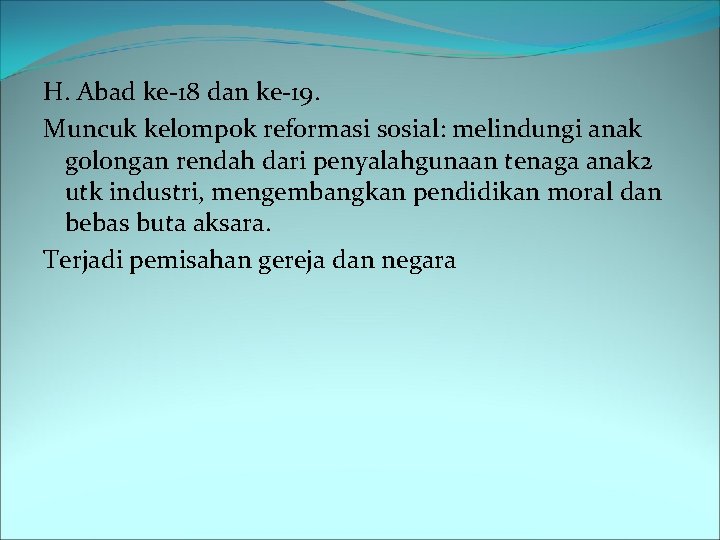 H. Abad ke-18 dan ke-19.

Muncuk kelompok reformasi sosial: melindungi anak golongan rendah dari penyalahgunaan tenaga anak2 utk industri, mengembangkan pendidikan moral dan bebas buta aksara.

Terjadi pemisahan gereja dan negara